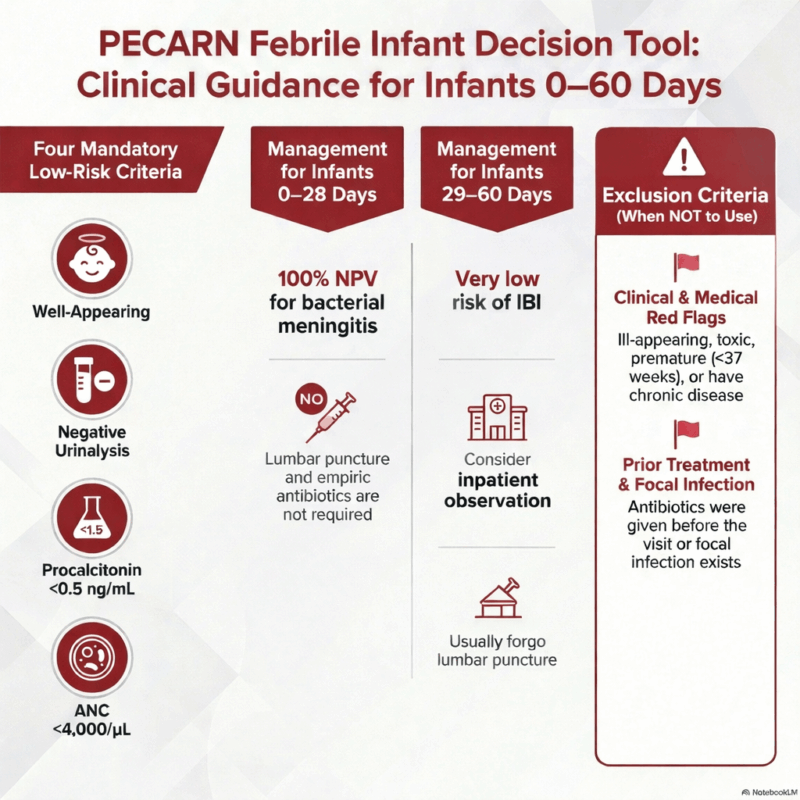 PECARN Febrile Infant Decision Tool: Clinical Guidance for Infants 0–60 Days

Four Mandatory Low-Risk Criteria

Well-Appearing

Negative Urinalysis

<1.5

Procalcitonin <0.5 ng/mL

ANC <4,000/µL

Management for Infants 0–28 Days

100% NPV for bacterial meningitis

NO

Lumbar puncture and empiric antibiotics are not required

Management for Infants 29–60 Days

Very low risk of IBI

Consider inpatient observation

Usually forgo lumbar puncture

Exclusion Criteria (When NOT to Use)

Clinical & Medical Red Flags

Ill-appearing, toxic, premature (<37 weeks), or have chronic disease

Prior Treatment & Focal Infection

Antibiotics were given before the visit or focal infection exists

NotebookLM